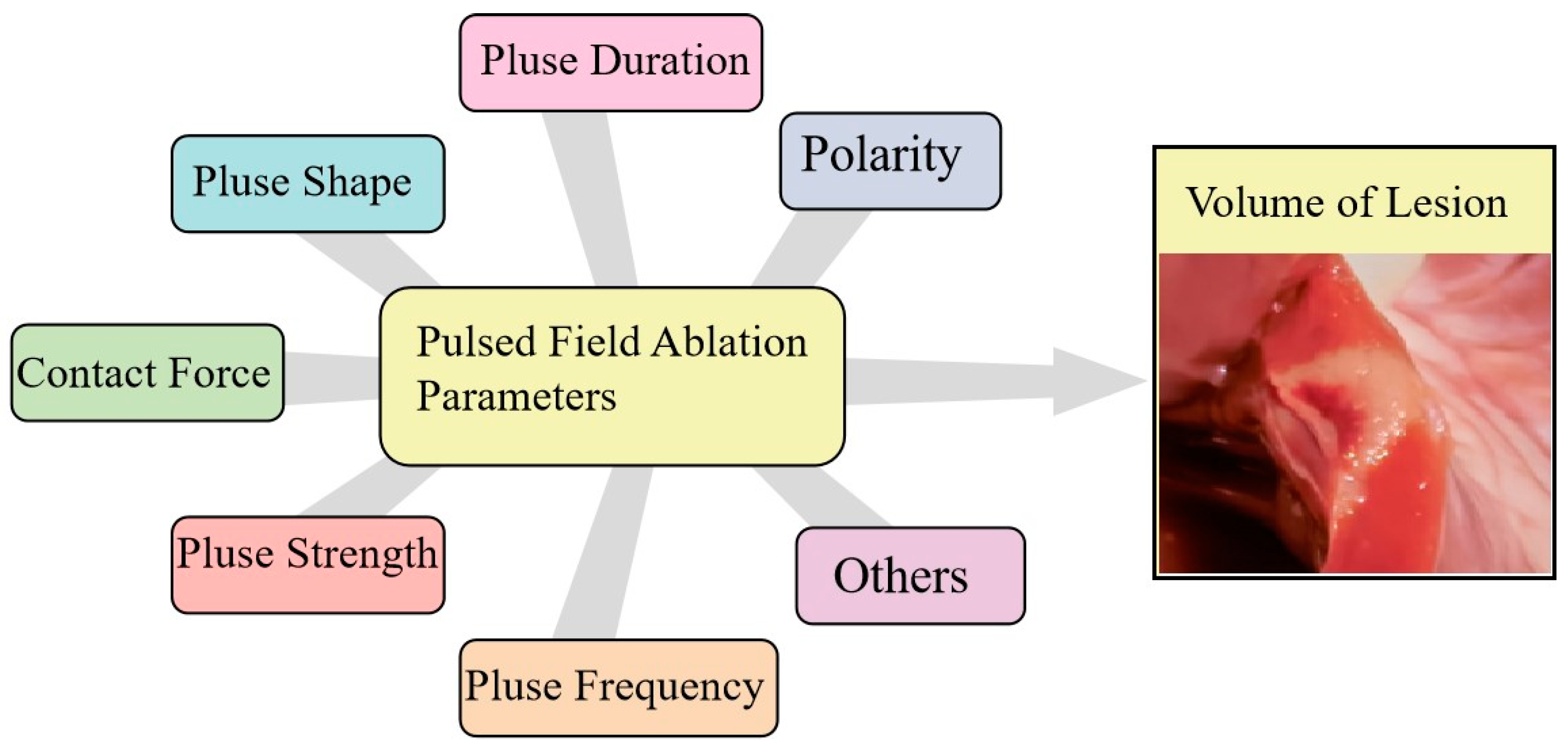 Pluse Duration

Pluse Shape

Polarity

Contact Force

Pulsed Field Ablation Parameters

Pluse Strength

Others

Pluse Frequency

Volume of Lesion